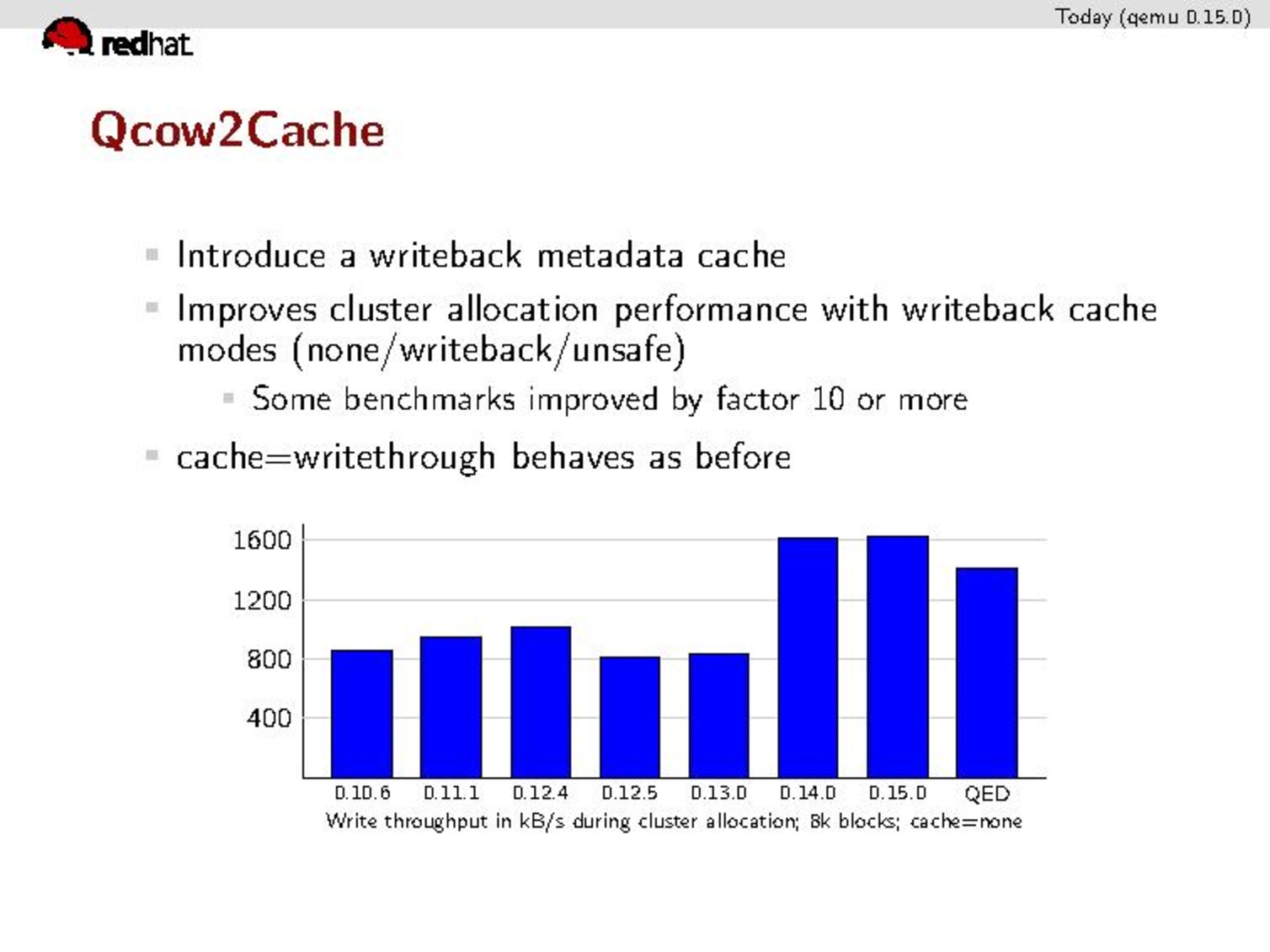 Today (qemu 0.15.0)

redhat

Qcow2Cache

Introduce a writeback metadata cache

Improves cluster allocation performance with writeback cache modes (none/writeback/unsafe)

Some benchmarks improved by factor 10 or more

cache=writethrough behaves as before

1600
1200
800
400

0.10.6 0.11.1 0.12.4 0.12.5 0.13.0 0.14.0 0.15.0 QED

Write throughput in kB/s during cluster allocation; 8k blocks; cache=none